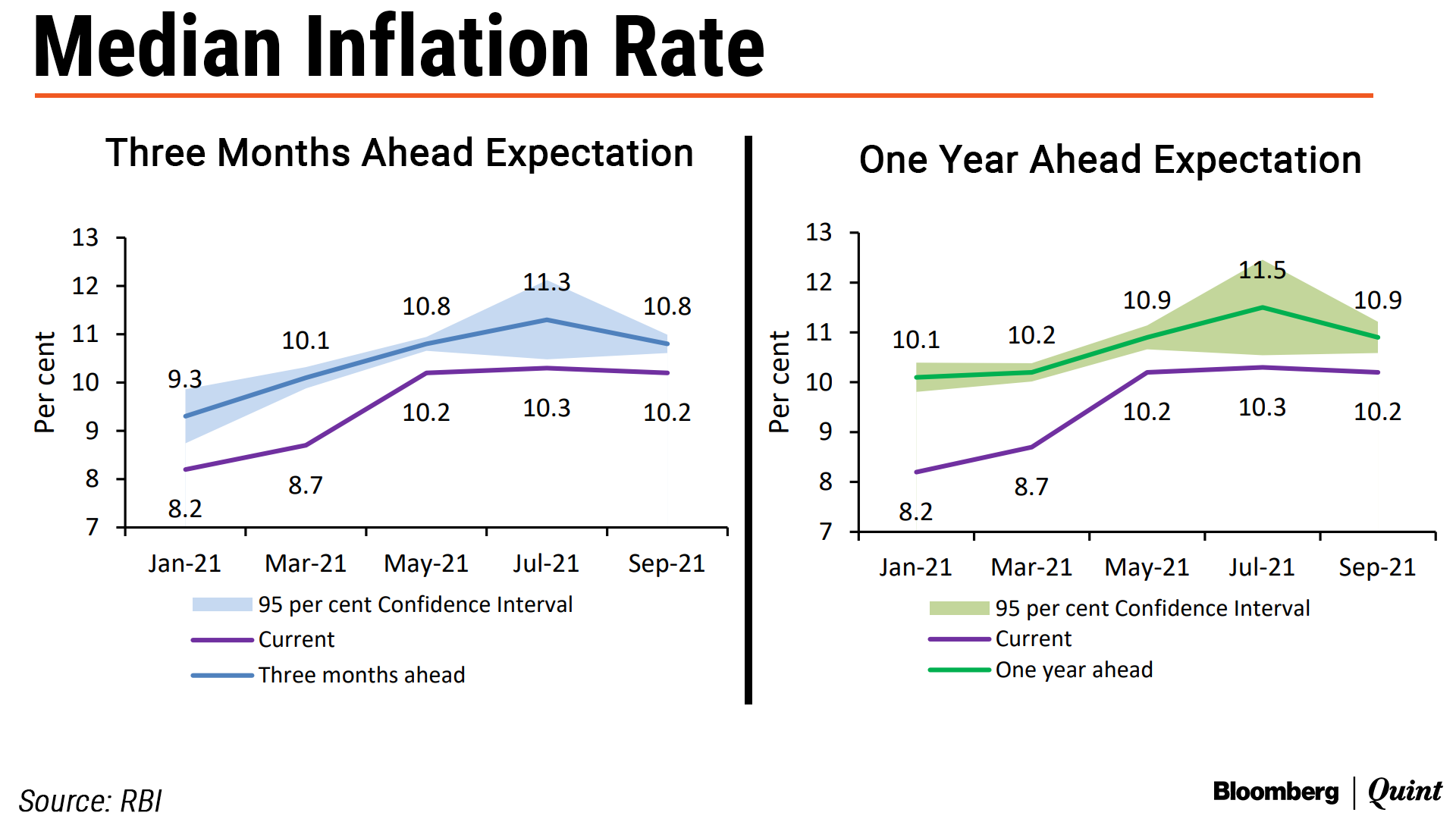 Median Inflation Rate

Three Months Ahead Expectation

Per cent

13
12
11
10
9
8
7

9.3
10.1
10.8
11.3
10.8
8.2
8.7
10.2
10.3
10.2

Jan-21
Mar-21
May-21
Jul-21
Sep-21

95 per cent Confidence Interval
Current
Three months ahead

One Year Ahead Expectation

Per cent

13
12
11
10
9
8
7

10.1
10.2
10.9
11.5
10.9
8.2
8.7
10.2
10.3
10.2

Jan-21
Mar-21
May-21
Jul-21
Sep-21

95 per cent Confidence Interval
Current
One year ahead

Source: RBI

Bloomberg | Quint